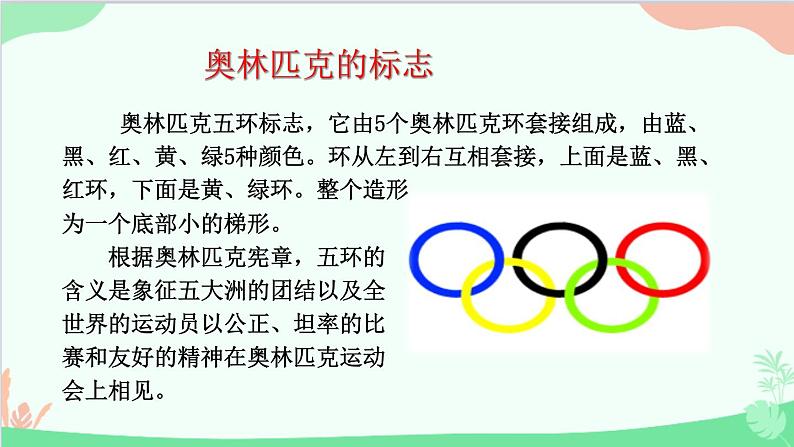 奥林匹克的标志

奥林匹克五环标志，它由5个奥林匹克环套接组成，由蓝、黑、红、黄、绿5种颜色。环从左到右互相套接，上面是蓝、黑、红环，下面是黄、绿环。整个造形为一个底部小的梯形。

根据奥林匹克宪章，五环的含义是象征五大洲的团结以及全世界的运动员以公正、坦率的比赛和友好的精神在奥林匹克运动会上相见。